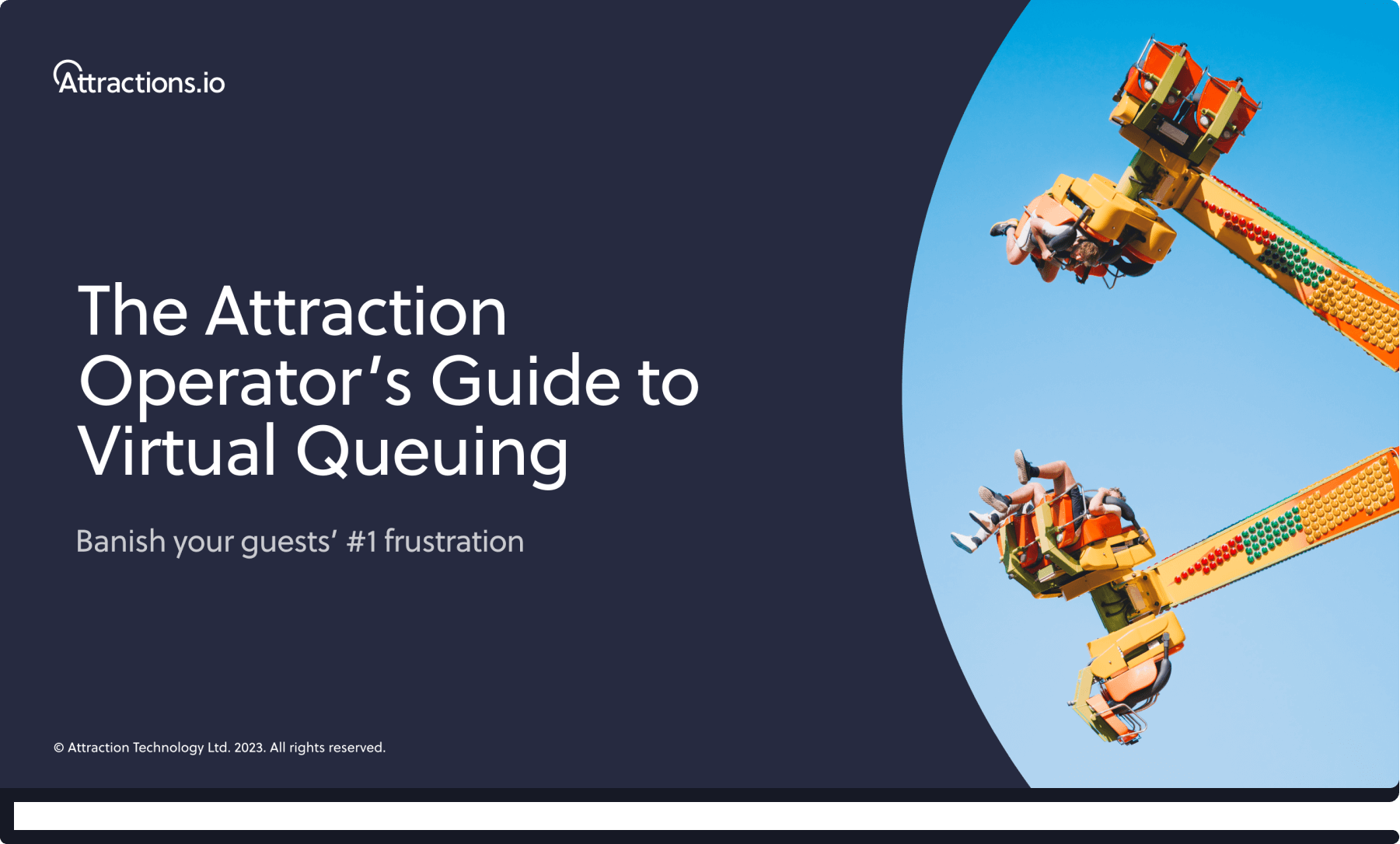 Attractions.io

The Attraction Operator's Guide to Virtual Queuing

Banish your guests' #1 frustration

© Attraction Technology Ltd. 2023. All rights reserved.